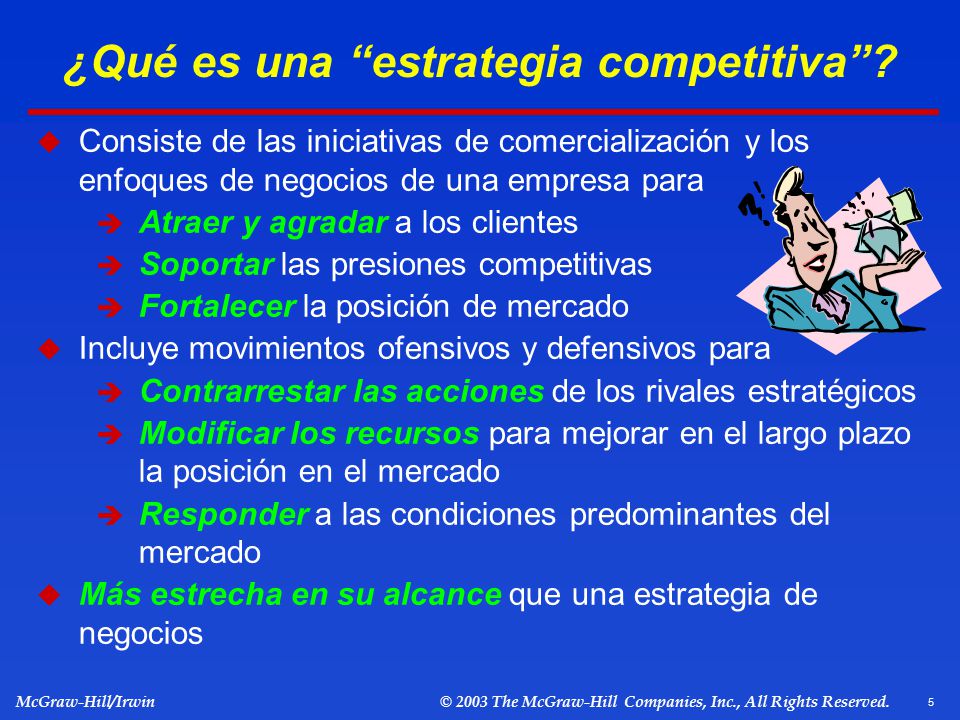 ¿Qué es una “estrategia competitiva”?

Consiste de las iniciativas de comercialización y los enfoques de negocios de una empresa para

Atraer y agradar a los clientes

Soportar las presiones competitivas

Fortalecer la posición de mercado

Incluye movimientos ofensivos y defensivos para

Contrarrestar las acciones de los rivales estratégicos

Modificar los recursos para mejorar en el largo plazo la posición en el mercado

Responder a las condiciones predominantes del mercado

Más estrecha en su alcance que una estrategia de negocios

McGraw-Hill/Irwin © 2003 The McGraw-Hill Companies, Inc., All Rights Reserved. 5